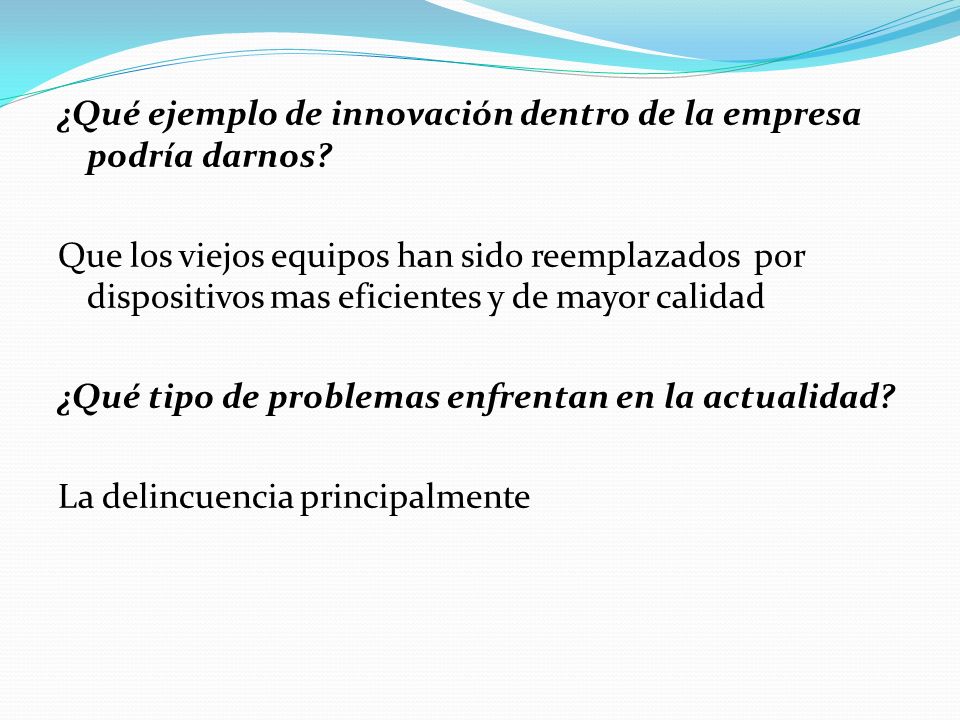 ¿Qué ejemplo de innovación dentro de la empresa podría darnos?

Que los viejos equipos han sido reemplazados por dispositivos mas eficientes y de mayor calidad

¿Qué tipo de problemas enfrentan en la actualidad?

La delincuencia principalmente